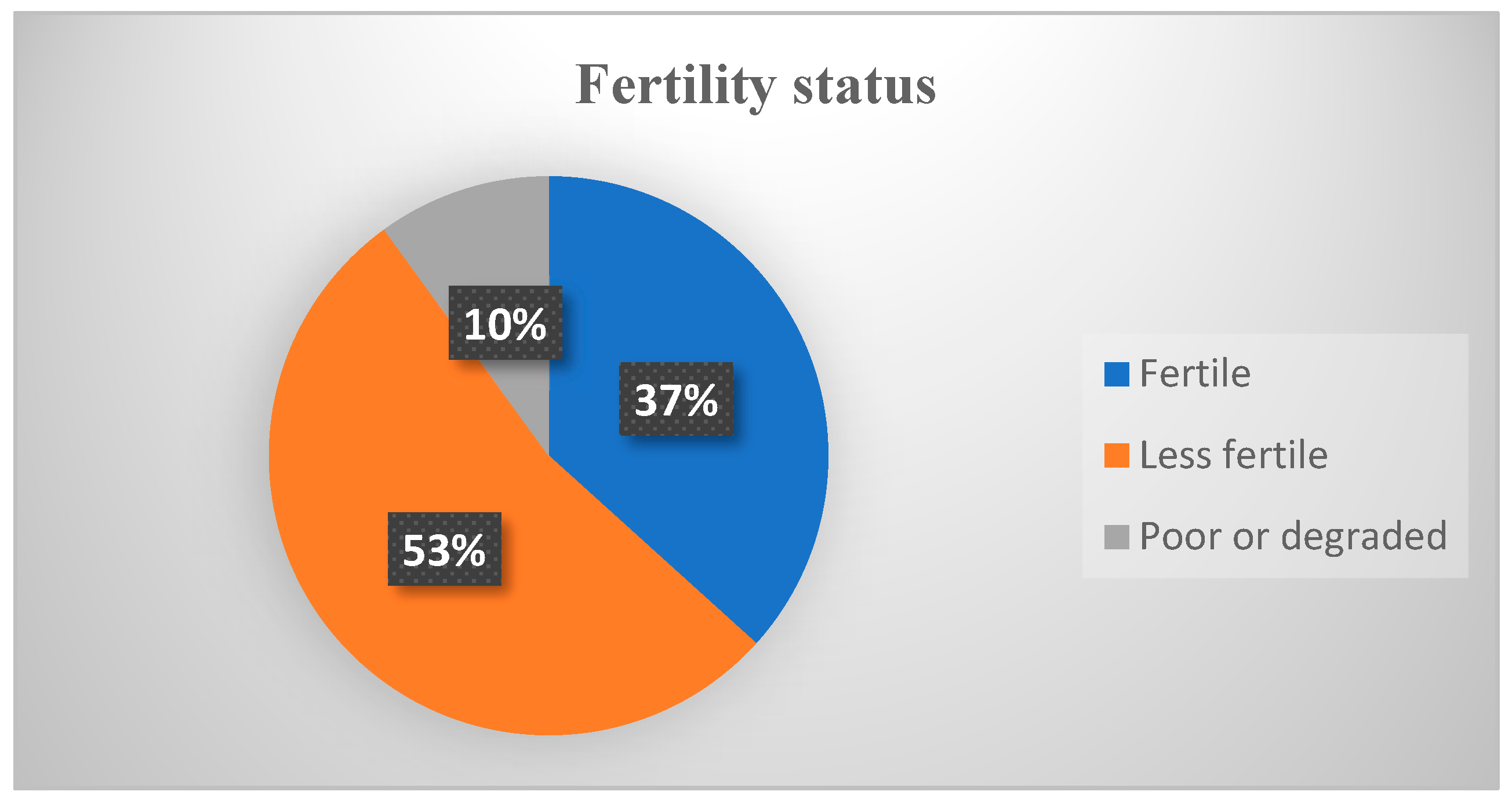 Fertility status

10%

37%

53%

Fertile

Less fertile

Poor or degraded